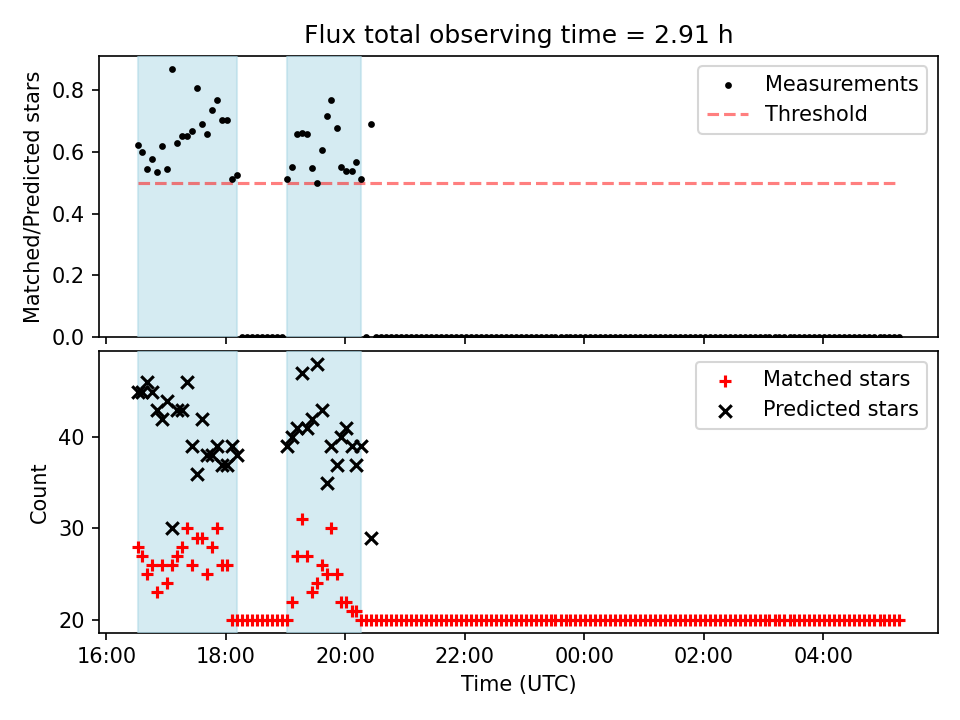 Flux total observing time = 2.91 h

Matched/Predicted stars

0.8
0.6
0.4
0.2
0.0

Measurements
Threshold

Count

40
30
20

Matched stars
Predicted stars

16:00
18:00
20:00
22:00
00:00
02:00
04:00

Time (UTC)